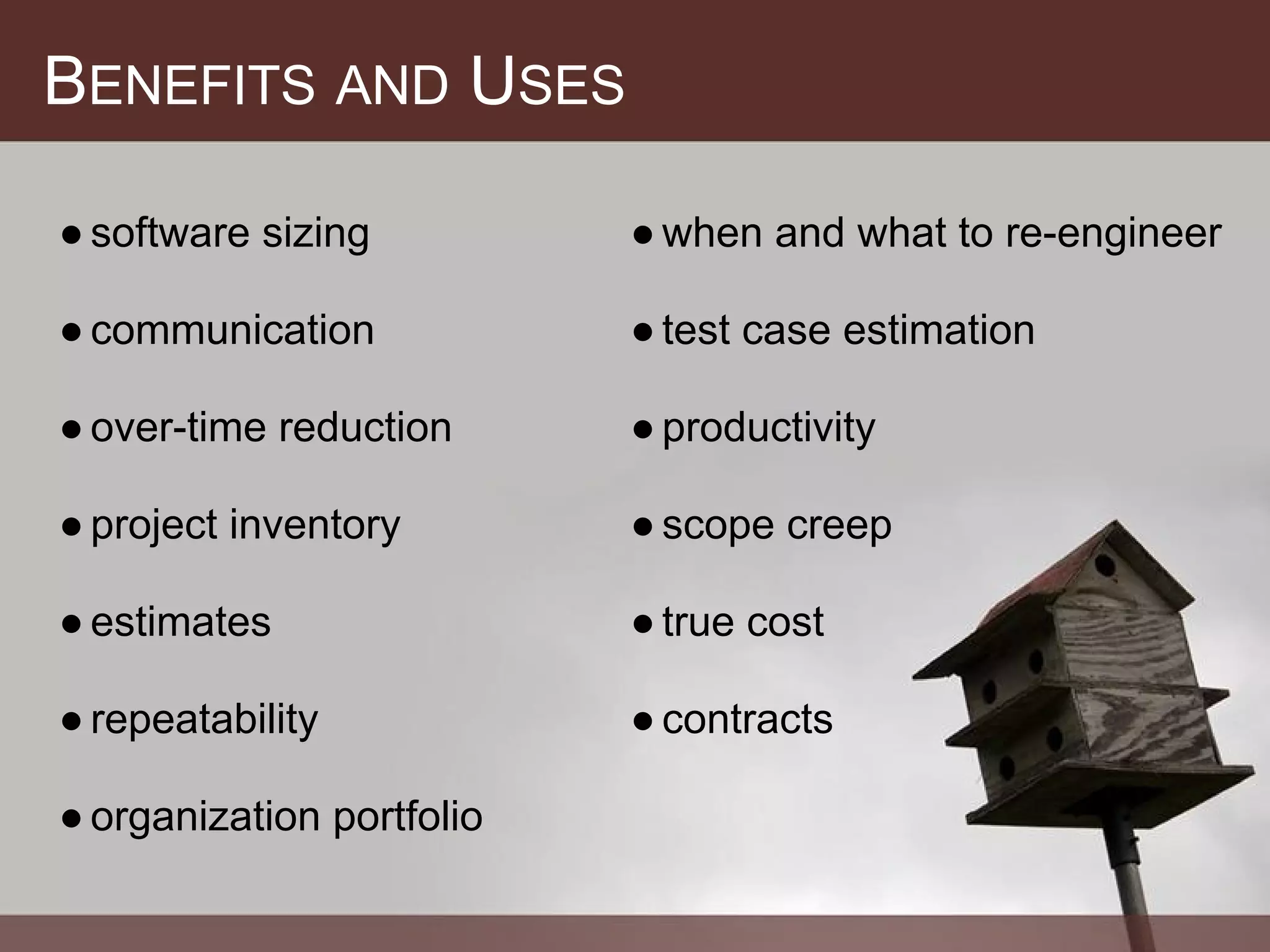 BENEFITS AND USES

● software sizing

● communication

● over-time reduction

● project inventory

● estimates

● repeatability

● organization portfolio

● when and what to re-engineer

● test case estimation

● productivity

● scope creep

● true cost

● contracts